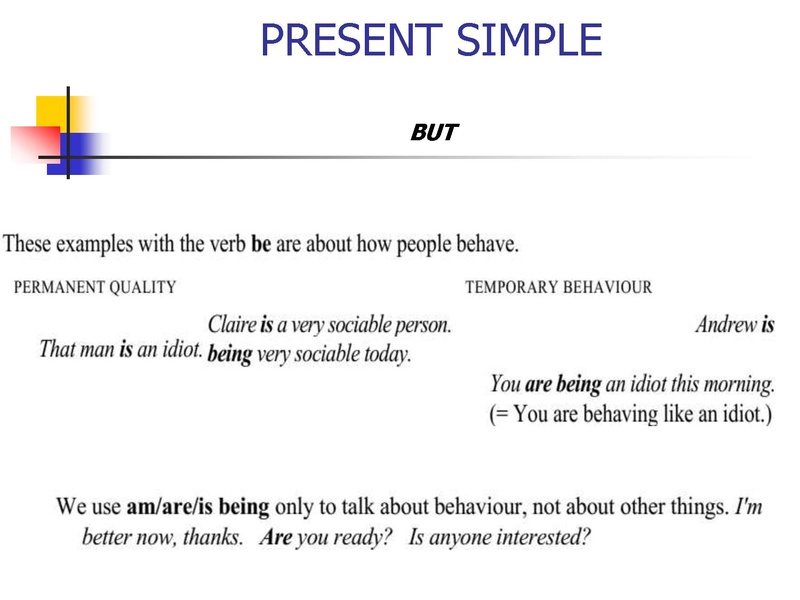 PRESENT SIMPLE

BUT

These examples with the verb be are about how people behave.

PERMANENT QUALITY

TEMPORARY BEHAVIOUR

Claire is a very sociable person.

Andrew is

That man is an idiot. being very sociable today.

You are being an idiot this morning.
(= You are behaving like an idiot.)

We use am/are/is being only to talk about behaviour, not about other things. I'm better now, thanks. Are you ready? Is anyone interested?